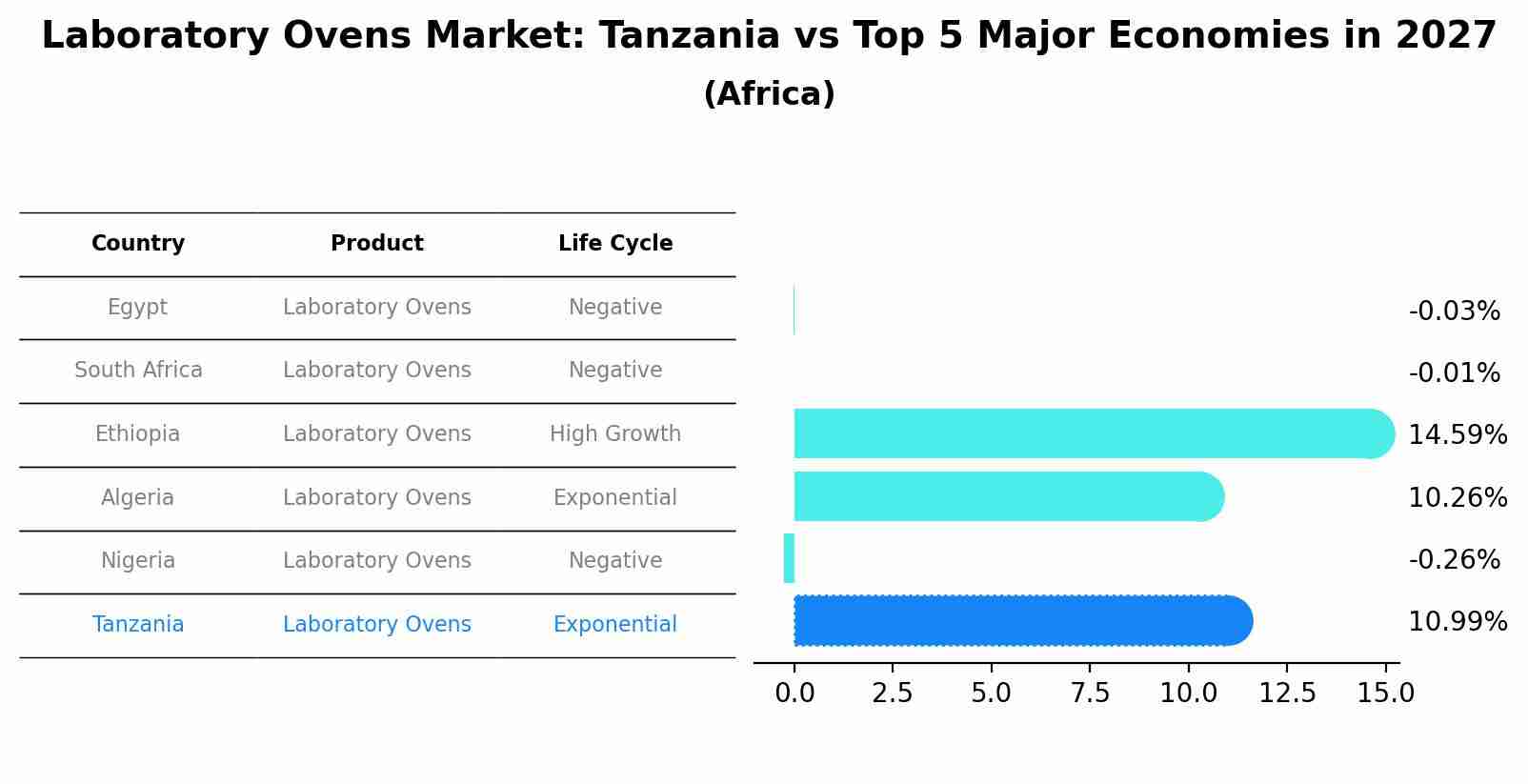 Laboratory Ovens Market: Tanzania vs Top 5 Major Economies in 2027
(Africa)

| Country | Product | Life Cycle |
|---|---|---|
| Egypt | Laboratory Ovens | Negative |
| South Africa | Laboratory Ovens | Negative |
| Ethiopia | Laboratory Ovens | High Growth |
| Algeria | Laboratory Ovens | Exponential |
| Nigeria | Laboratory Ovens | Negative |
| Tanzania | Laboratory Ovens | Exponential |

-0.03%
-0.01%
14.59%
10.26%
-0.26%
10.99%

0.0 2.5 5.0 7.5 10.0 12.5 15.0